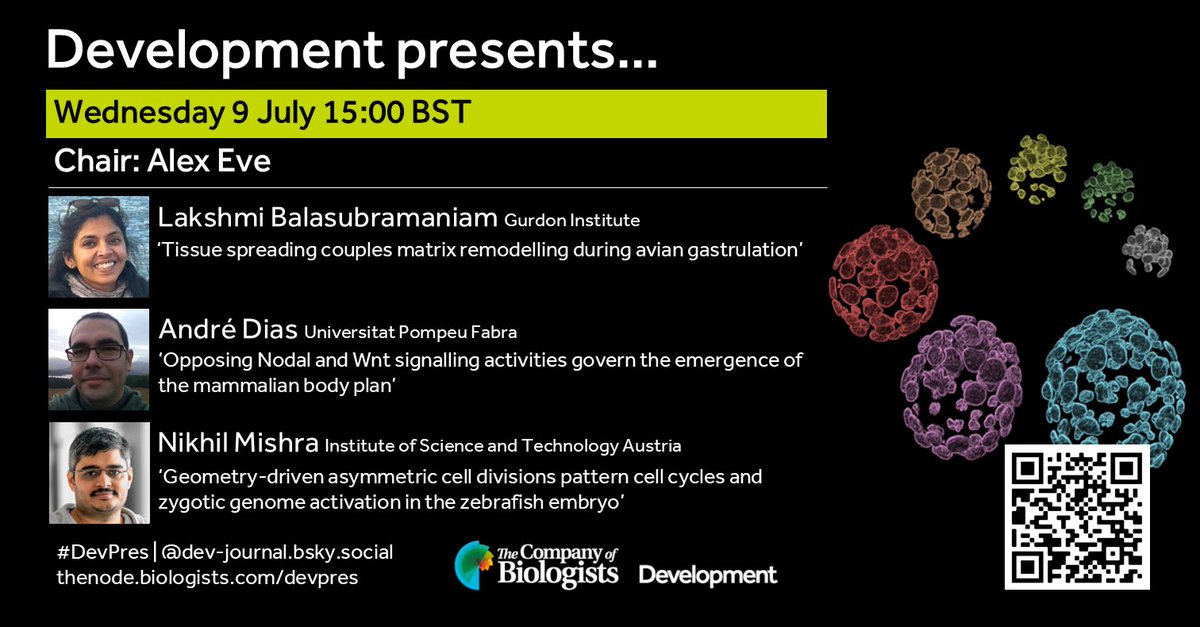 Development presents...

Wednesday 9 July 15:00 BST

Chair: Alex Eve

Lakshmi Balasubramaniam Gurdon Institute
'Tissue spreading couples matrix remodelling during avian gastrulation'

André Dias Universitat Pompeu Fabra
'Opposing Nodal and Wnt signalling activities govern the emergence of the mammalian body plan'

Nikhil Mishra Institute of Science and Technology Austria
'Geometry-driven asymmetric cell divisions pattern cell cycles and zygotic genome activation in the zebrafish embryo'

#DevPres | @dev-journal.bsky.social
thenode.biologists.com/devpres

The Company of Biologists Development